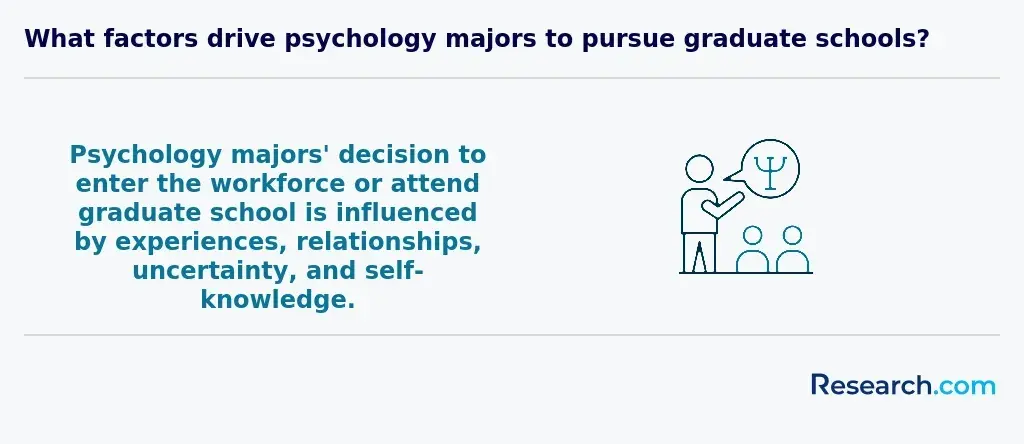 What factors drive psychology majors to pursue graduate schools?

Psychology majors' decision to enter the workforce or attend graduate school is influenced by experiences, relationships, uncertainty, and self-knowledge.

Ψ

Research.com